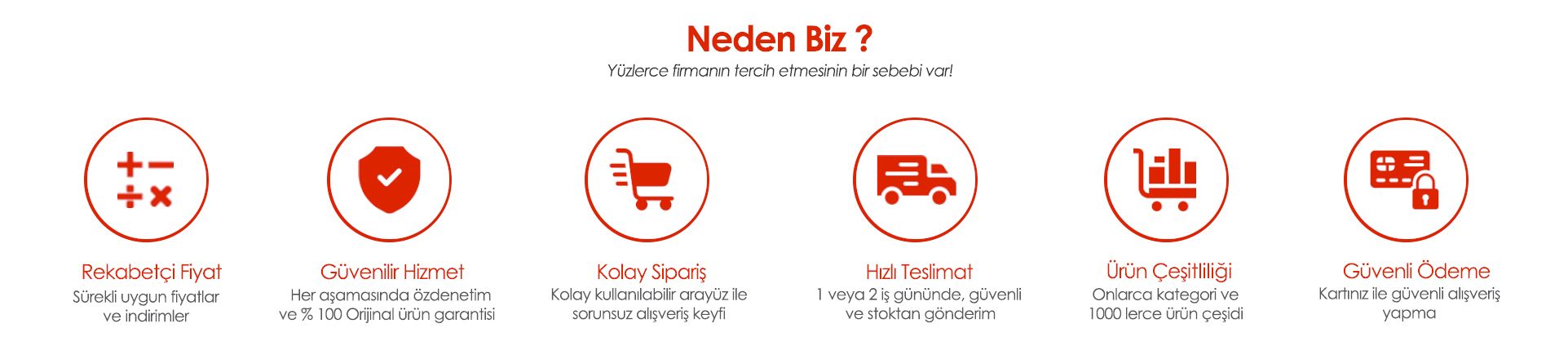 Neden Biz ?

Yüzlerce firmanın tercih etmesinin bir sebebi var!

Rekabetçi Fiyat
Sürekli uygun fiyatlar ve indirimler

Güvenilir Hizmet
Her aşamasında özdenetim ve % 100 Orijinal ürün garantisi

Kolay Sipariş
Kolay kullanılabilir arayüz ile sorunsuz alışveriş keyfi

Hızlı Teslimat
1 veya 2 iş gününde, güvenli ve stoktan gönderim

Ürün Çeşitliliği
Onlarca kategori ve 1000 lerce ürün çeşidi

Güvenli Ödeme
Kartınız ile güvenli alışveriş yapma